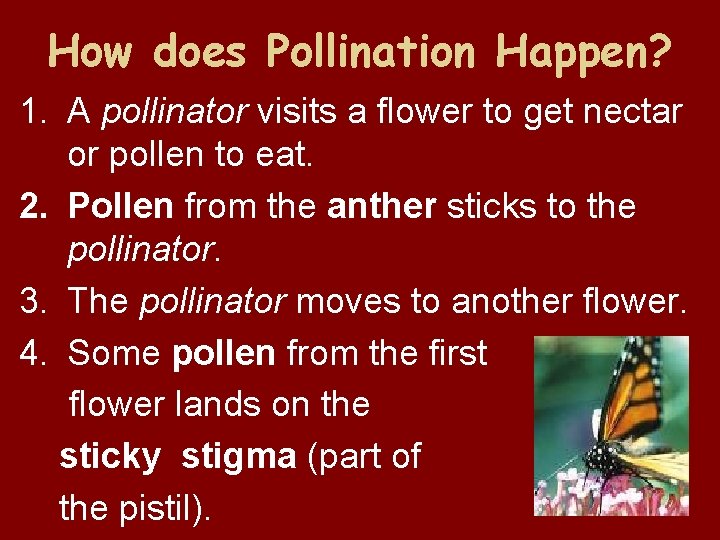 How does Pollination Happen?

1. A pollinator visits a flower to get nectar or pollen to eat.

2. Pollen from the anther sticks to the pollinator.

3. The pollinator moves to another flower.

4. Some pollen from the first flower lands on the sticky stigma (part of the pistil).